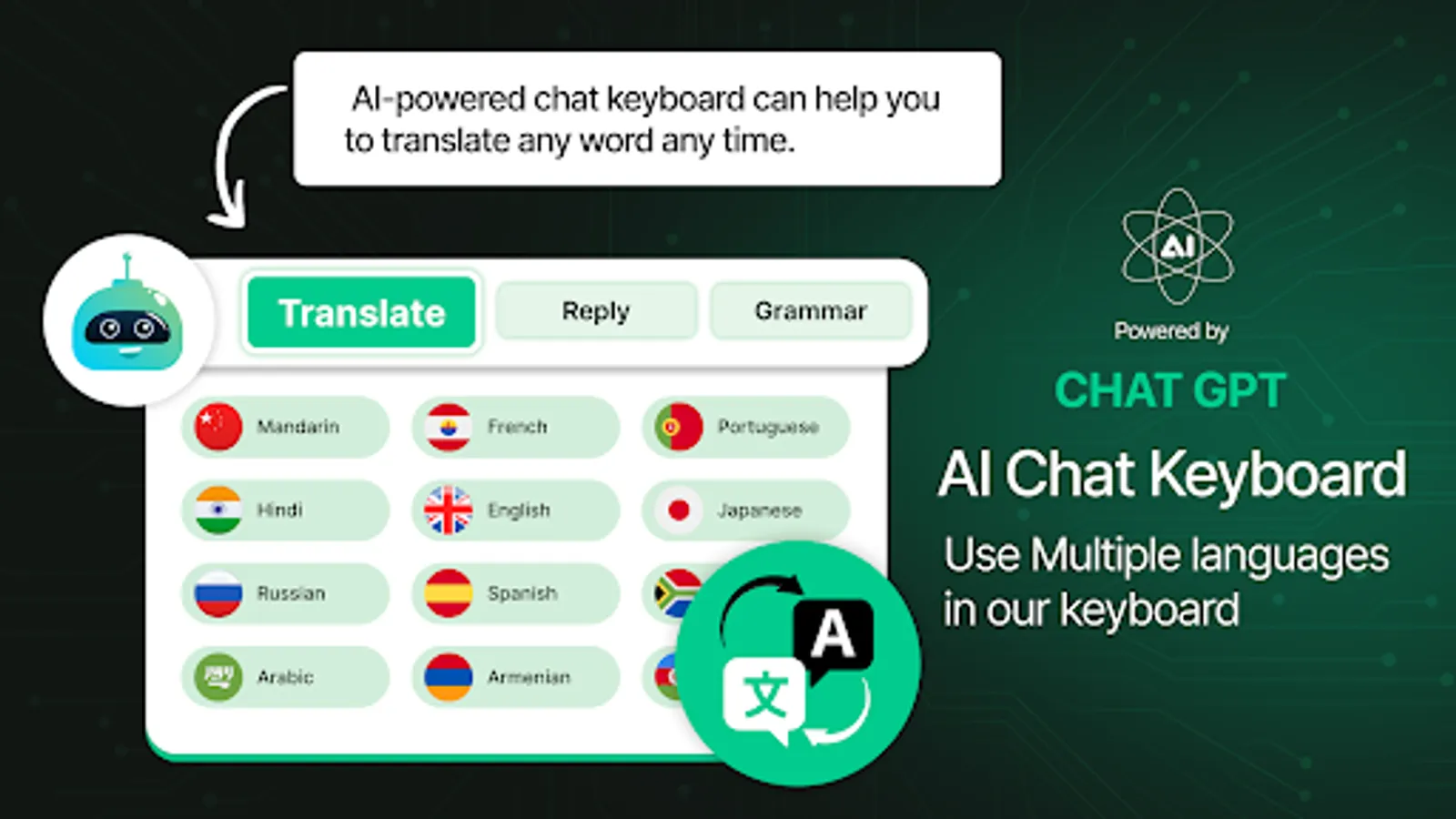 AI-powered chat keyboard can help you to translate any word any time.

Translate
Reply
Grammar

Mandarin
French
Portuguese
Hindi
English
Japanese
Russian
Spanish
Arabic
Armenian

A
文

AI
Powered by
CHAT GPT
AI Chat Keyboard
Use Multiple languages in our keyboard